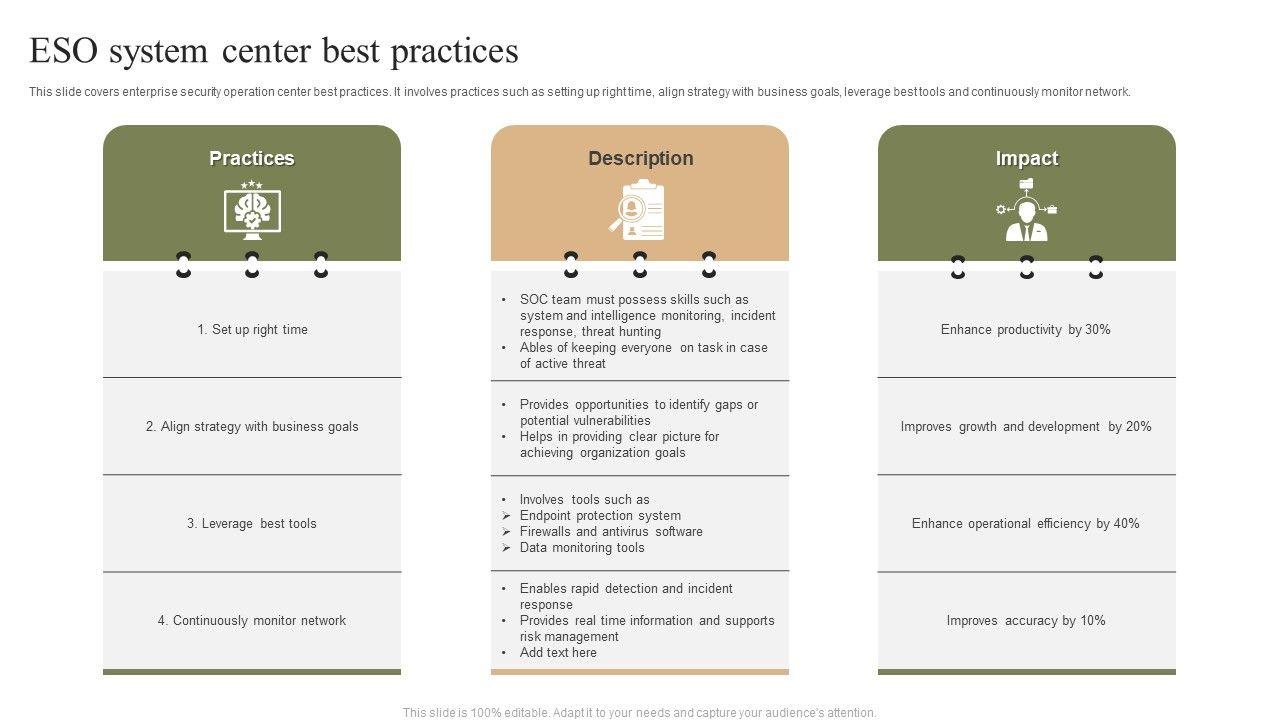 ESO system center best practices

This slide covers enterprise security operation center best practices. It involves practices such as setting up right time, align strategy with business goals, leverage best tools and continuously monitor network.

Practices

1. Set up right time

2. Align strategy with business goals

3. Leverage best tools

4. Continuously monitor network

Description

• SOC team must possess skills such as system and intelligence monitoring, incident response, threat hunting
• Ables of keeping everyone on task in case of active threat

• Provides opportunities to identify gaps or potential vulnerabilities
• Helps in providing clear picture for achieving organization goals

• Involves tools such as
➢ Endpoint protection system
➢ Firewalls and antivirus software
➢ Data monitoring tools

• Enables rapid detection and incident response
• Provides real time information and supports risk management
• Add text here

Impact

Enhance productivity by 30%

Improves growth and development by 20%

Enhance operational efficiency by 40%

Improves accuracy by 10%

This slide is 100% editable. Adapt it to your needs and capture your audience's attention.